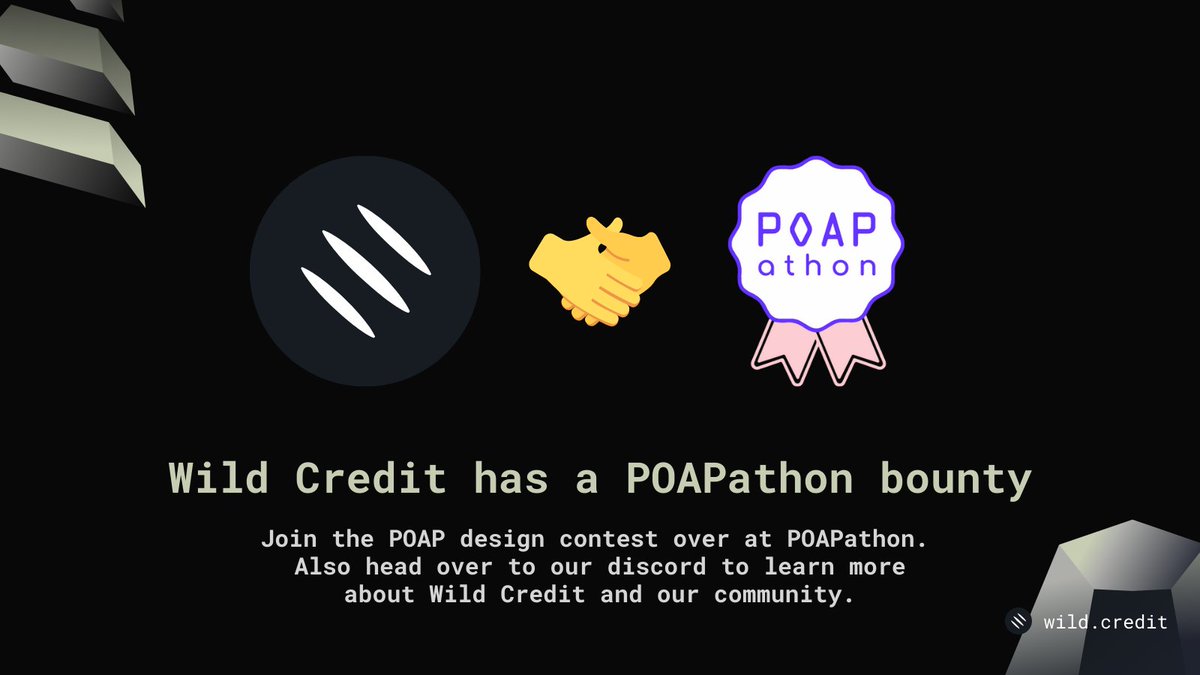 POAP
athon

Wild Credit has a POAPathon bounty

Join the POAP design contest over at POAPathon. Also head over to our discord to learn more about Wild Credit and our community.

wild.credit